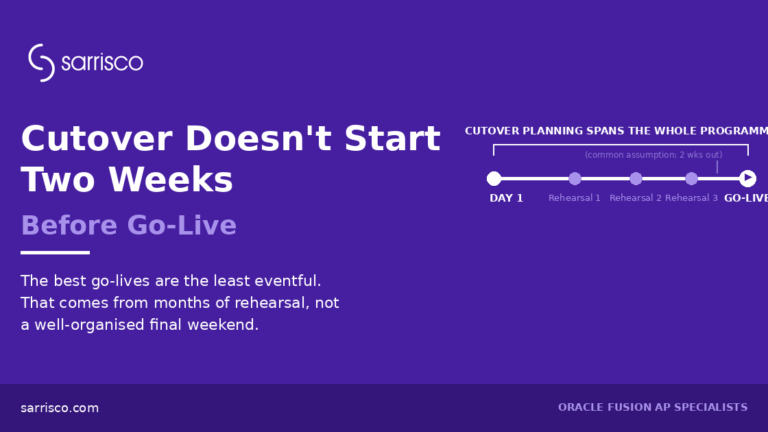 sarrisco

Cutover Doesn't Start Two Weeks

Before Go-Live

The best go-lives are the least eventful. That comes from months of rehearsal, not a well-organised final weekend.

CUTOVER PLANNING SPANS THE WHOLE PROGRAMM

(common assumption: 2 wks out)

DAY 1

Rehearsal 1

Rehearsal 2

Rehearsal 3

GO-LIVE

sarrisco.com

ORACLE FUSION AP SPECIALISTS